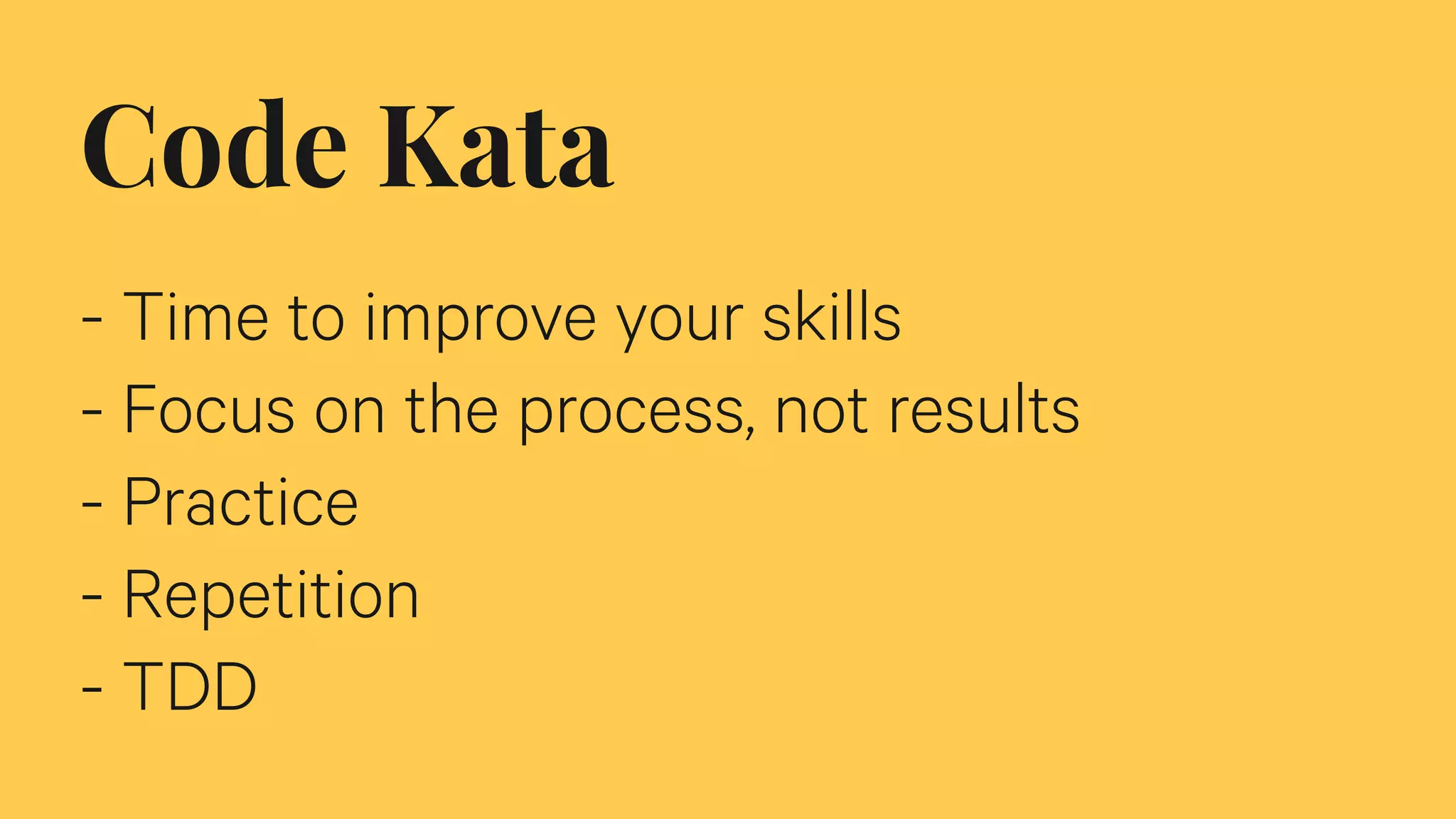 Code Kata

- Time to improve your skills
- Focus on the process, not results
- Practice
- Repetition
- TDD